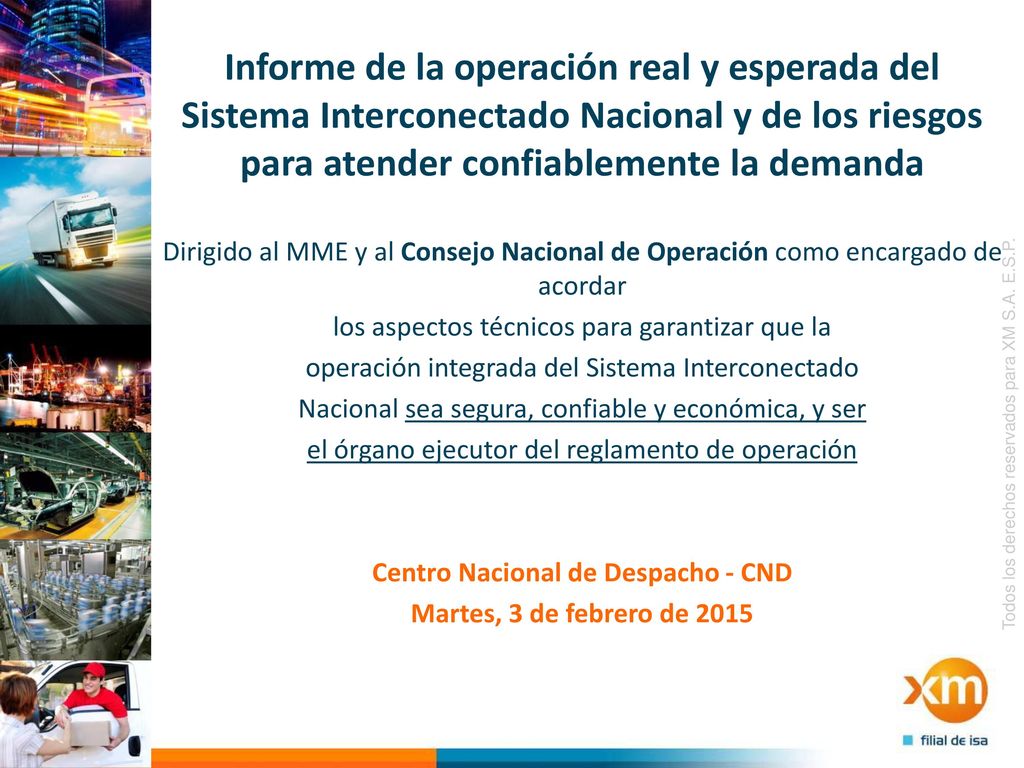 Informe de la operación real y esperada del Sistema Interconectado Nacional y de los riesgos para atender confiablemente la demanda

Dirigido al MME y al Consejo Nacional de Operación como encargado de acordar
los aspectos técnicos para garantizar que la
operación integrada del Sistema Interconectado
Nacional sea segura, confiable y económica, y ser
el órgano ejecutor del reglamento de operación

Centro Nacional de Despacho - CND
Martes, 3 de febrero de 2015

Todos los derechos reservados para XM S.A. E.S.P.

xm
filial de isa